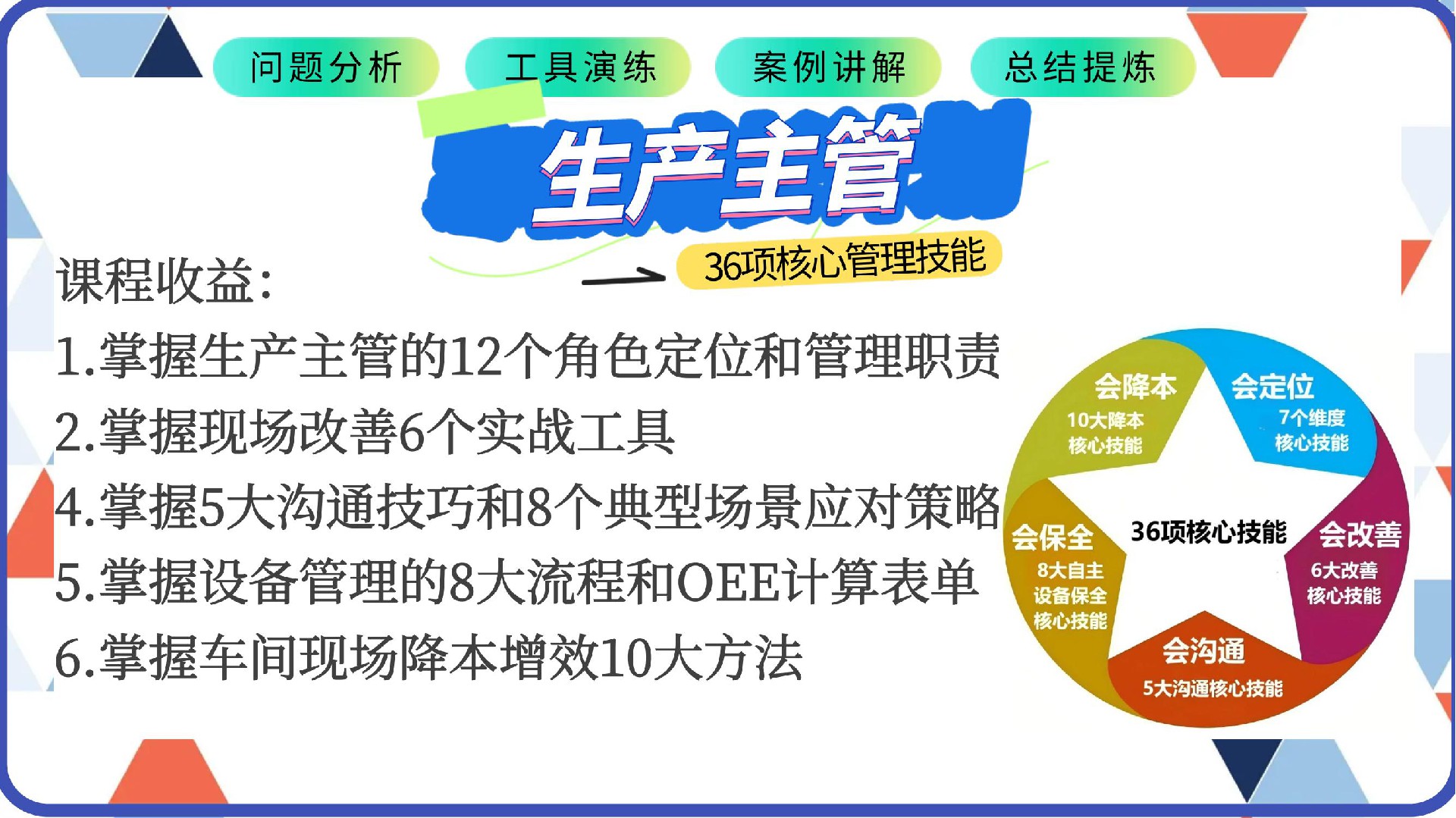 问题分析 工具演练 案例讲解 总结提炼

生产主管

36项核心管理技能

课程收益:

1.掌握生产主管的12个角色定位和管理职责

2.掌握现场改善6个实战工具

4.掌握5大沟通技巧和8个典型场景应对策略

5.掌握设备管理的8大流程和OEE计算表单

6.掌握车间现场降本增效10大方法

会降本
10大降本
核心技能

会定位
7个维度
核心技能

36项核心技能

会保全
8大自主
设备保全
核心技能

会改善
6大改善
核心技能

会沟通
5大沟通核心技能